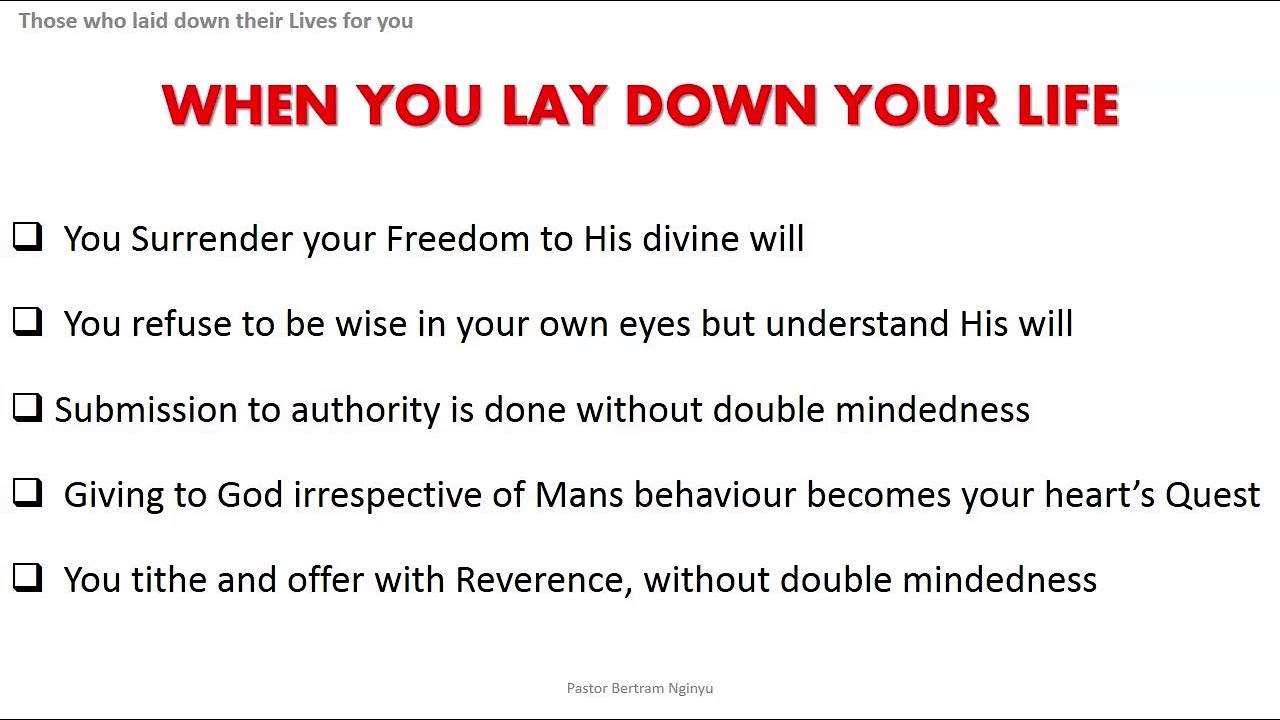 Those who laid down their Lives for you

WHEN YOU LAY DOWN YOUR LIFE

❑ You Surrender your Freedom to His divine will

❑ You refuse to be wise in your own eyes but understand His will

❑ Submission to authority is done without double mindedness

❑ Giving to God irrespective of Mans behaviour becomes your heart's Quest

❑ You tithe and offer with Reverence, without double mindedness

Pastor Bertram Nginyu